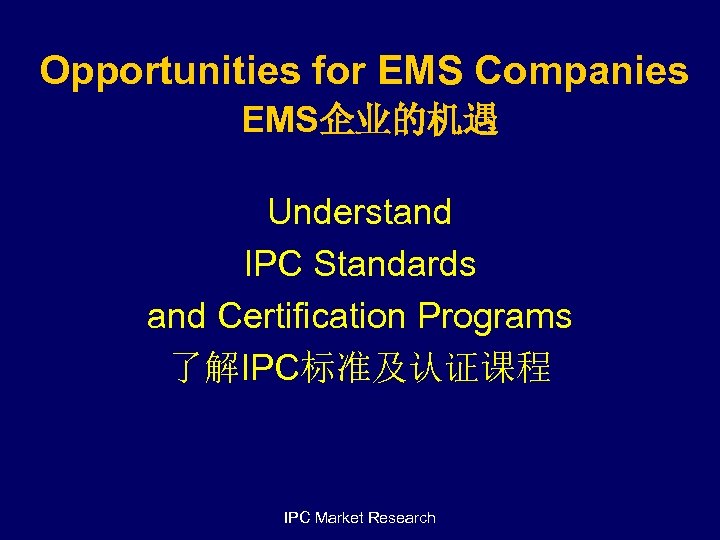 Opportunities for EMS Companies
EMS企业的机遇

Understand
IPC Standards
and Certification Programs
了解IPC标准及认证课程

IPC Market Research